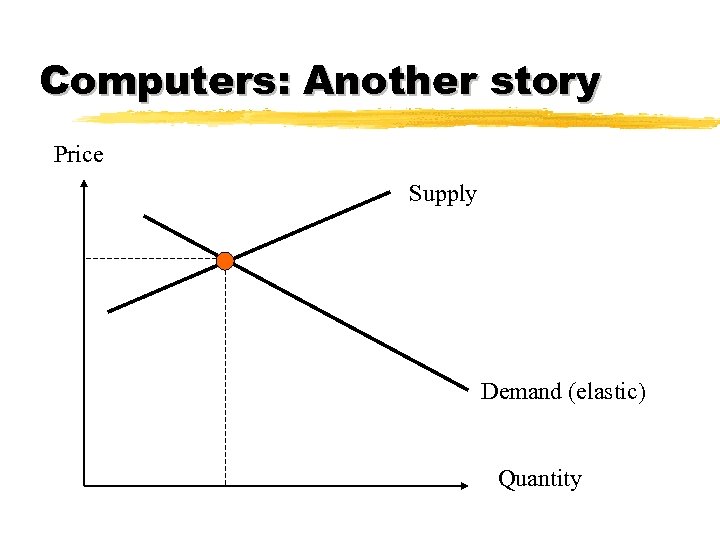 Computers: Another story

Price

Supply

Demand (elastic)

Quantity